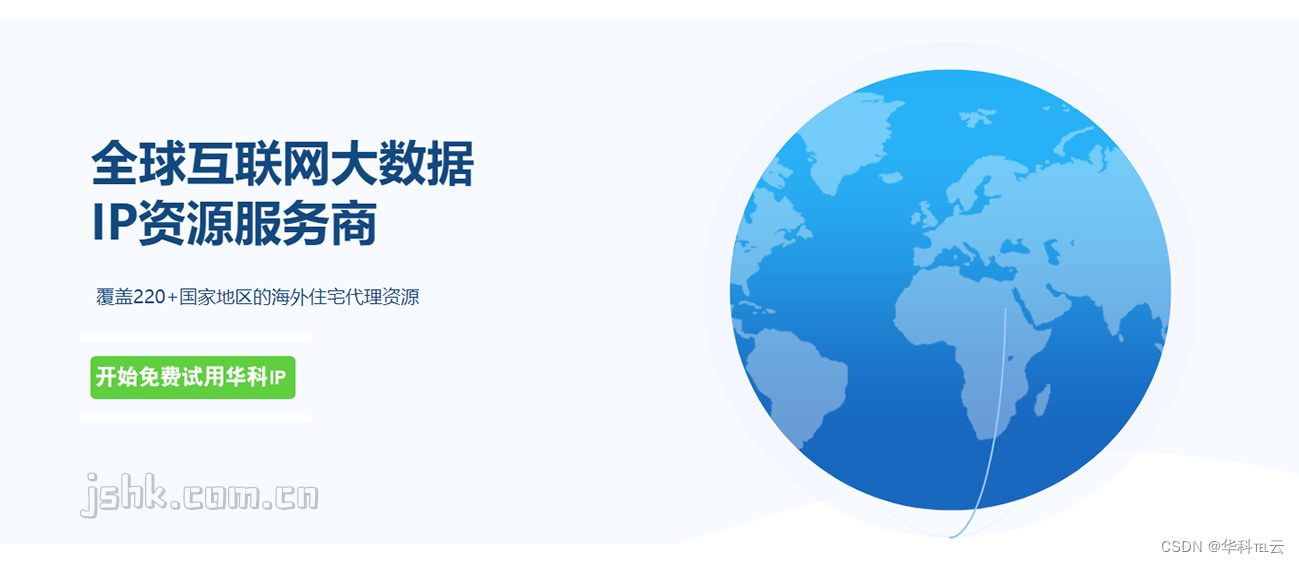 全球互联网大数据
IP资源服务商

覆盖220+国家地区的海外住宅代理资源

开始免费试用华科IP

jshk.com.cn

CSDN @华科TEL云